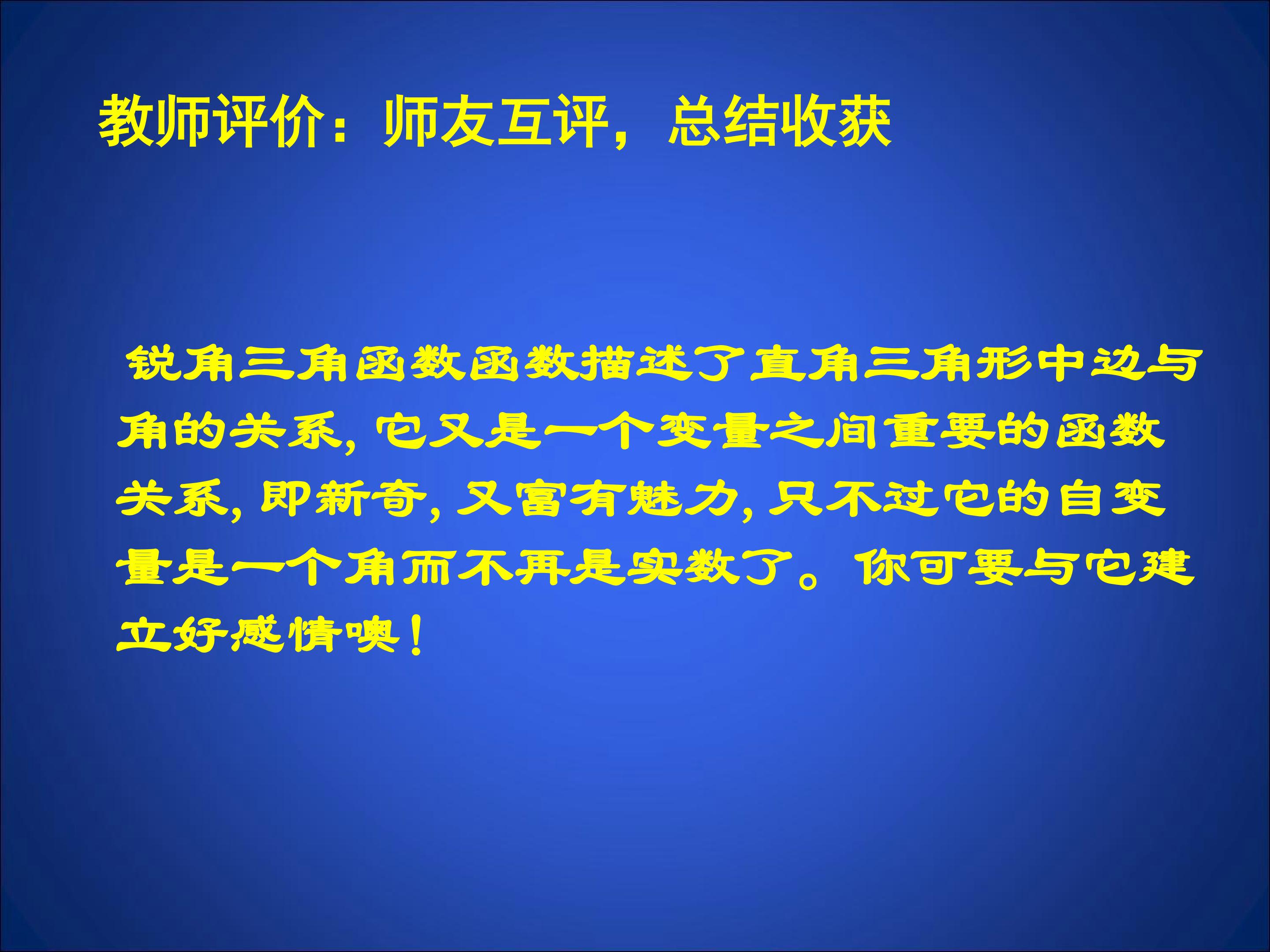 教师评价：师友互评，总结收获

锐角三角函数函数描述了直角三角形中边与角的关系，它又是一个变量之间重要的函数关系，即新奇，又富有魅力，只不过它的自变量是一个角而不再是实数了。你可要与它建立好感情噢！